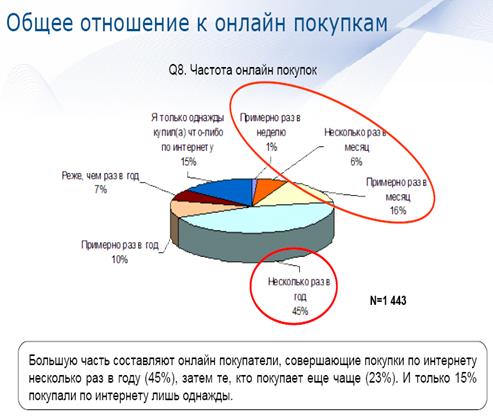 Общее отношение к онлайн покупкам

Q8. Частота онлайн покупок

Я только однажды купил(а) что-либо по интернету
15%

Примерно раз в неделю
1%

Несколько раз в месяц
6%

Примерно раз в месяц
16%

Реже, чем раз в год
7%

Примерно раз в год
10%

Несколько раз в год
45%

N=1 443

Большую часть составляют онлайн покупатели, совершающие покупки по интернету несколько раз в году (45%), затем те, кто покупает еще чаще (23%). И только 15% покупали по интернету лишь однажды.